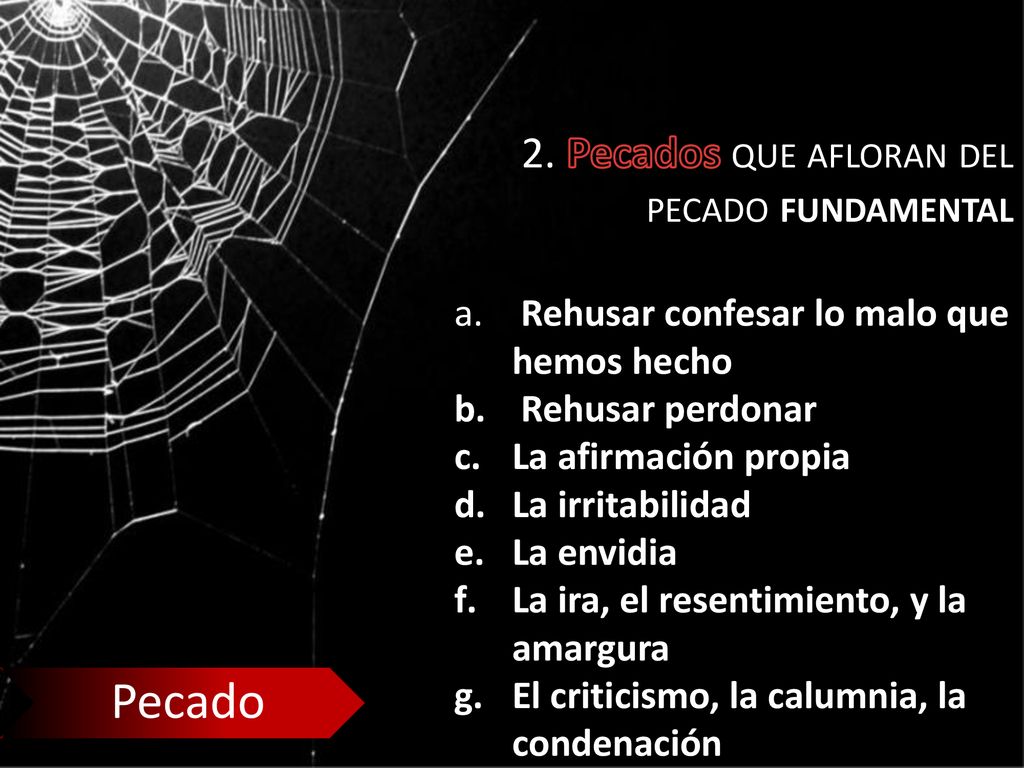 2. Pecados QUE AFLORAN DEL PECADO FUNDAMENTAL

a. Rehusar confesar lo malo que hemos hecho
b. Rehusar perdonar
c. La afirmación propia
d. La irritabilidad
e. La envidia
f. La ira, el resentimiento, y la amargura
g. El criticismo, la calumnia, la condenación

Pecado